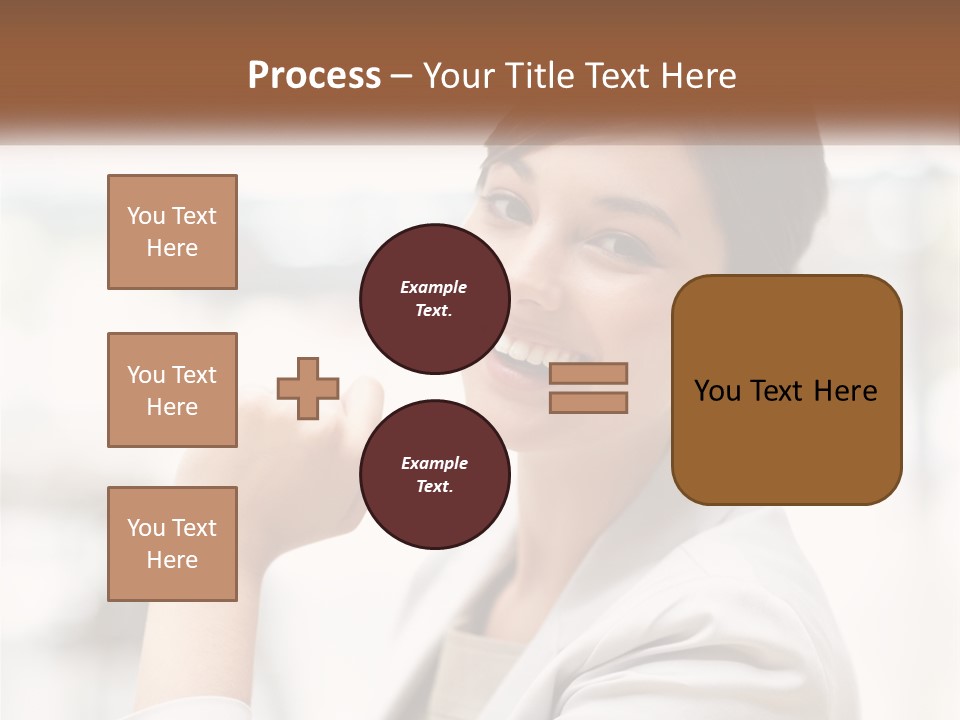 Process – Your Title Text Here

You Text Here

You Text Here

You Text Here

Example Text.

Example Text.

You Text Here